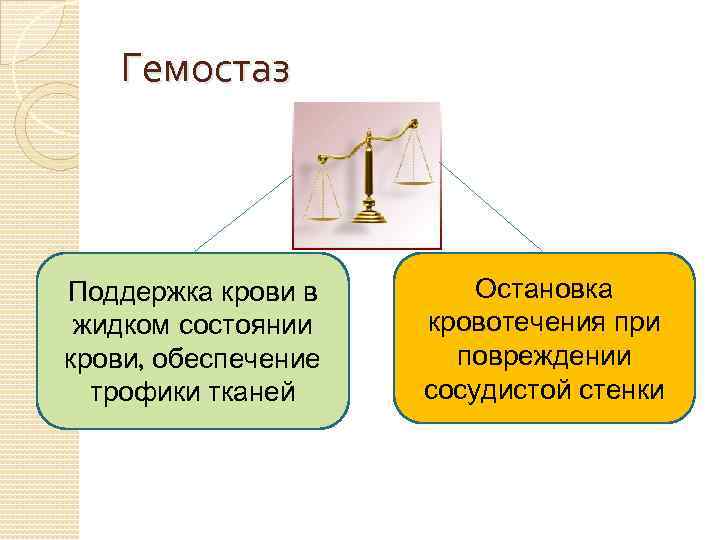 Гемостаз

Поддержка крови в жидком состоянии крови, обеспечение трофики тканей

Остановка кровотечения при повреждении сосудистой стенки